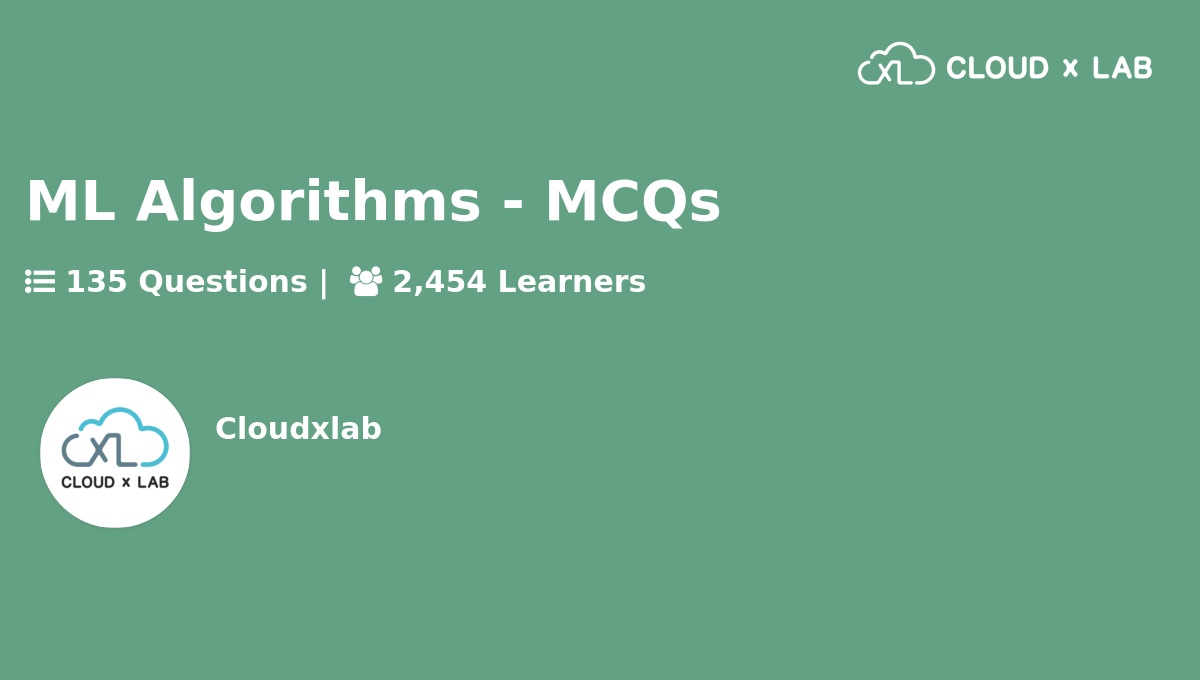 CXL CLOUD x LAB

ML Algorithms - MCQs

135 Questions | 2,454 Learners

CXL CLOUD x LAB

Cloudxlab